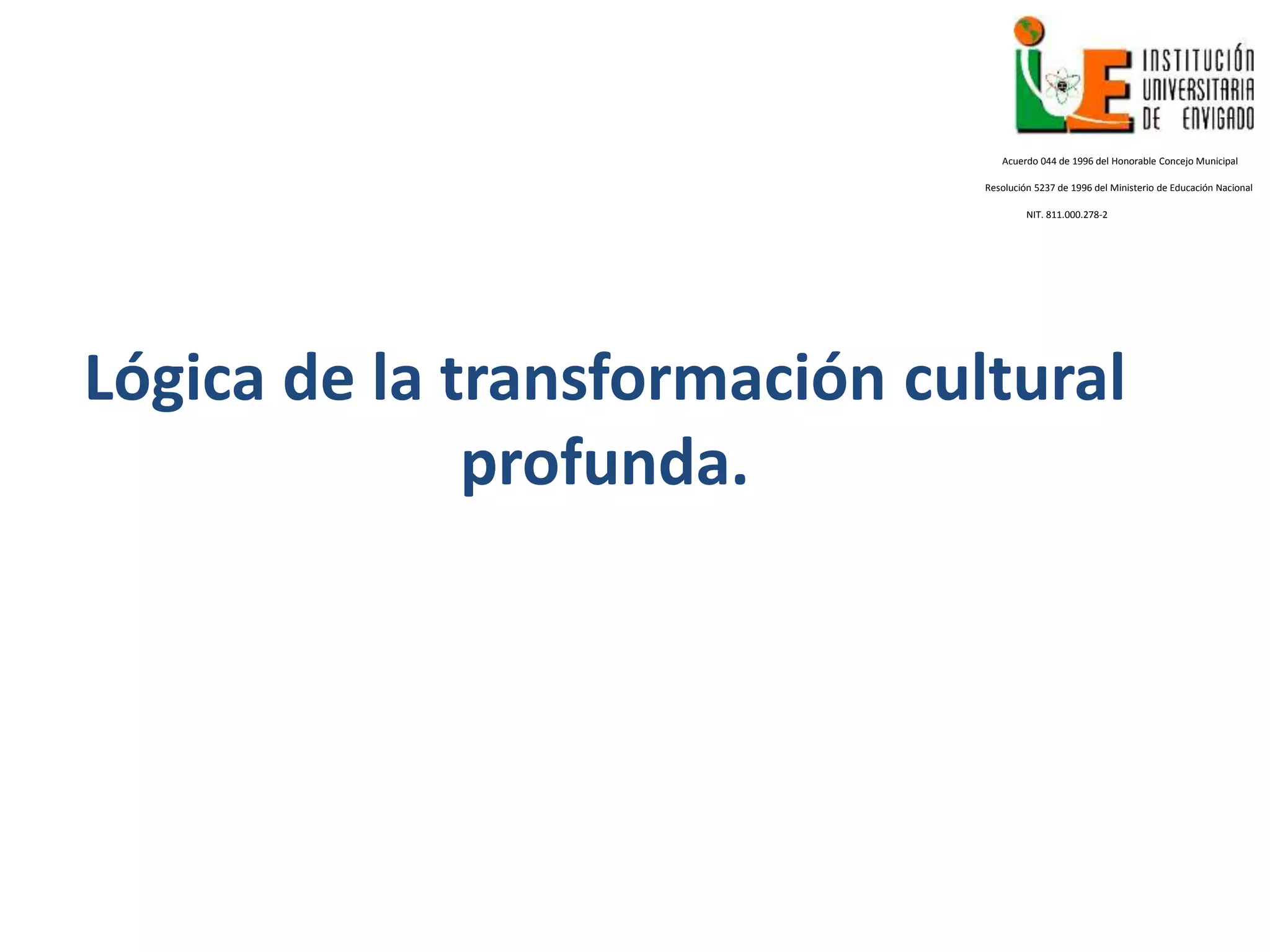 INSTITUCIÓN UNIVERSITARIA DE ENVIGADO

Acuerdo 044 de 1996 del Honorable Concejo Municipal

Resolución 5237 de 1996 del Ministerio de Educación Nacional

NIT. 811.000.278-2

Lógica de la transformación cultural profunda.